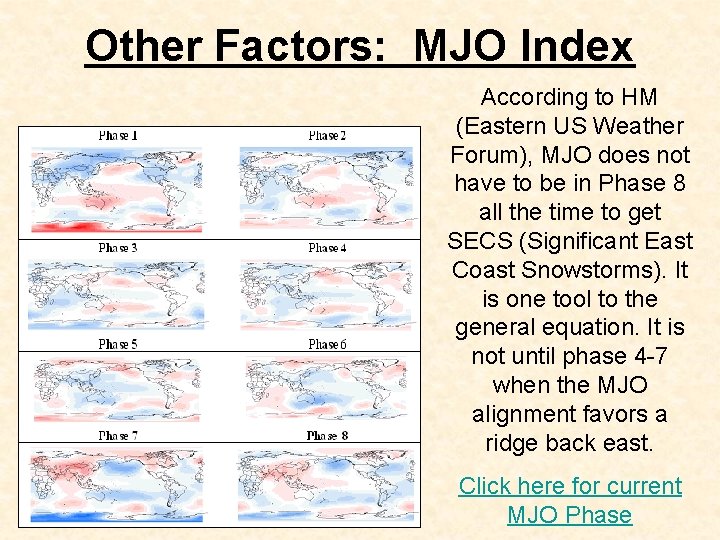 Other Factors: MJO Index

Phase 1

Phase 2

Phase 3

Phase 4

Phase 5

Phase 6

Phase 7

Phase 8

According to HM (Eastern US Weather Forum), MJO does not have to be in Phase 8 all the time to get SECS (Significant East Coast Snowstorms). It is one tool to the general equation. It is not until phase 4-7 when the MJO alignment favors a ridge back east.

Click here for current MJO Phase